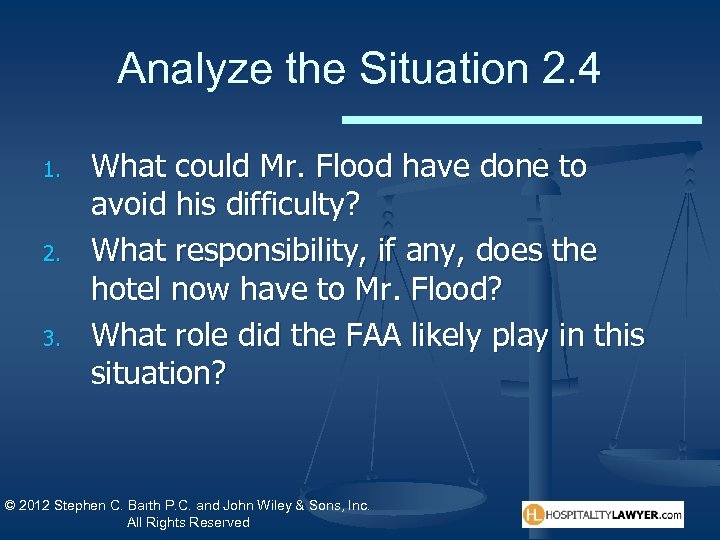 Analyze the Situation 2.4

1. What could Mr. Flood have done to avoid his difficulty?
2. What responsibility, if any, does the hotel now have to Mr. Flood?
3. What role did the FAA likely play in this situation?

© 2012 Stephen C. Barth P.C. and John Wiley & Sons, Inc. All Rights Reserved

HL HOSPITALITYLAWYER.com